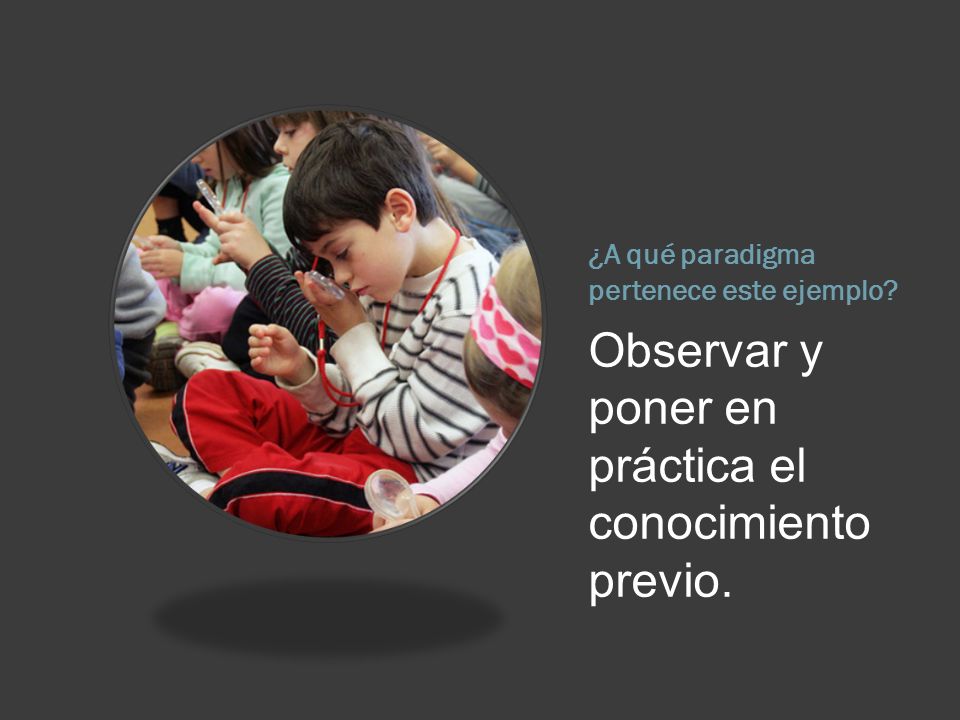 ¿A qué paradigma pertenece este ejemplo?

Observar y poner en práctica el conocimiento previo.